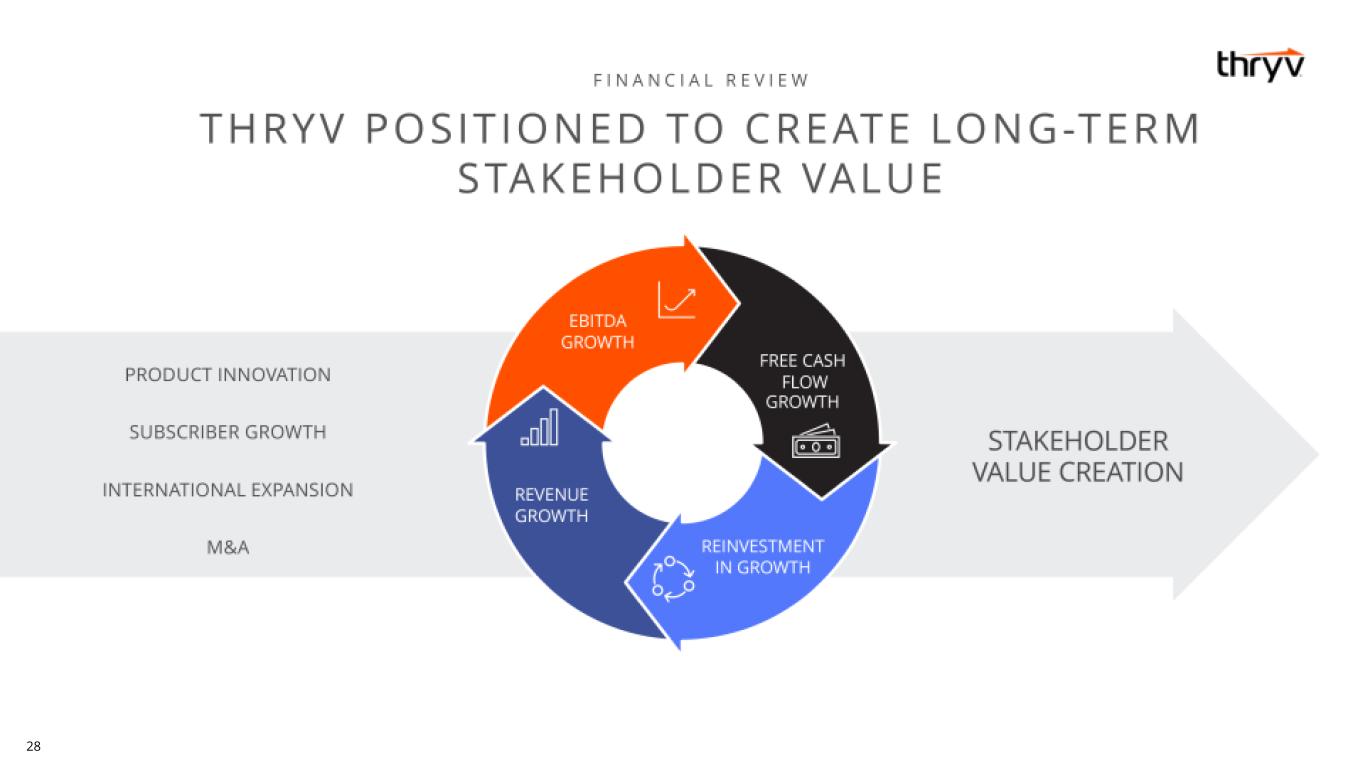 thryv

FINANCIAL REVIEW

THRYV POSITIONED TO CREATE LONG-TERM STAKEHOLDER VALUE

PRODUCT INNOVATION

SUBSCRIBER GROWTH

INTERNATIONAL EXPANSION

M&A

EBITDA GROWTH

FREE CASH FLOW GROWTH

REINVESTMENT IN GROWTH

REVENUE GROWTH

STAKEHOLDER VALUE CREATION

28